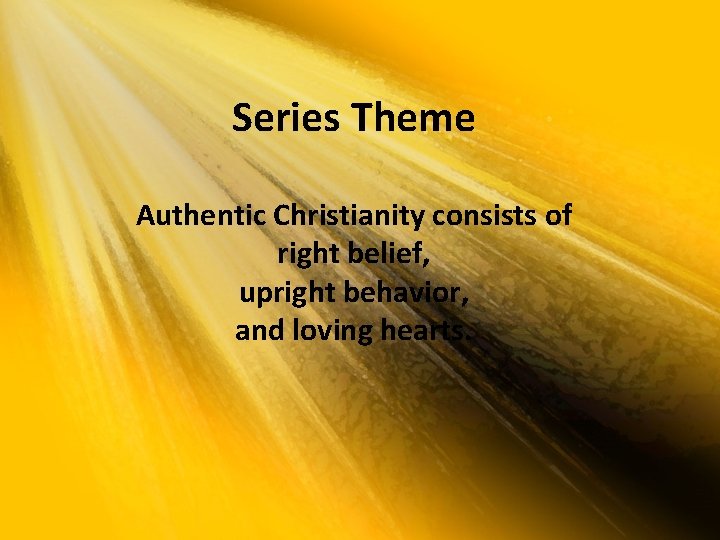 Series Theme

Authentic Christianity consists of right belief, upright behavior, and loving hearts.